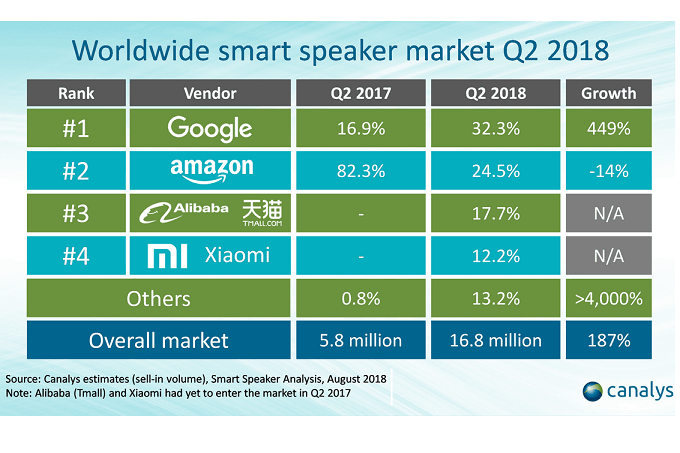 Worldwide smart speaker market Q2 2018

| Rank | Vendor | Q2 2017 | Q2 2018 | Growth |
|---|---|---|---|---|
| #1 | Google | 16.9% | 32.3% | 449% |
| #2 | amazon | 82.3% | 24.5% | -14% |
| #3 | Alibaba 天猫 TMALL.COM | - | 17.7% | N/A |
| #4 | mi Xiaomi | - | 12.2% | N/A |
| Others | | 0.8% | 13.2% | >4,000% |
| Overall market | | 5.8 million | 16.8 million | 187% |

Source: Canalys estimates (sell-in volume), Smart Speaker Analysis, August 2018
Note: Alibaba (Tmall) and Xiaomi had yet to enter the market in Q2 2017

canalys